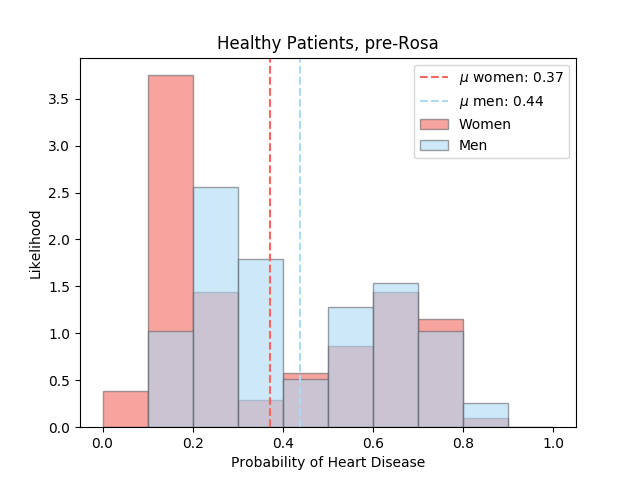 Healthy Patients, pre-Rosa

$\mu$ women: 0.37
$\mu$ men: 0.44
Women
Men

Likelihood

3.5
3.0
2.5
2.0
1.5
1.0
0.5
0.0

0.0
0.2
0.4
0.6
0.8
1.0

Probability of Heart Disease